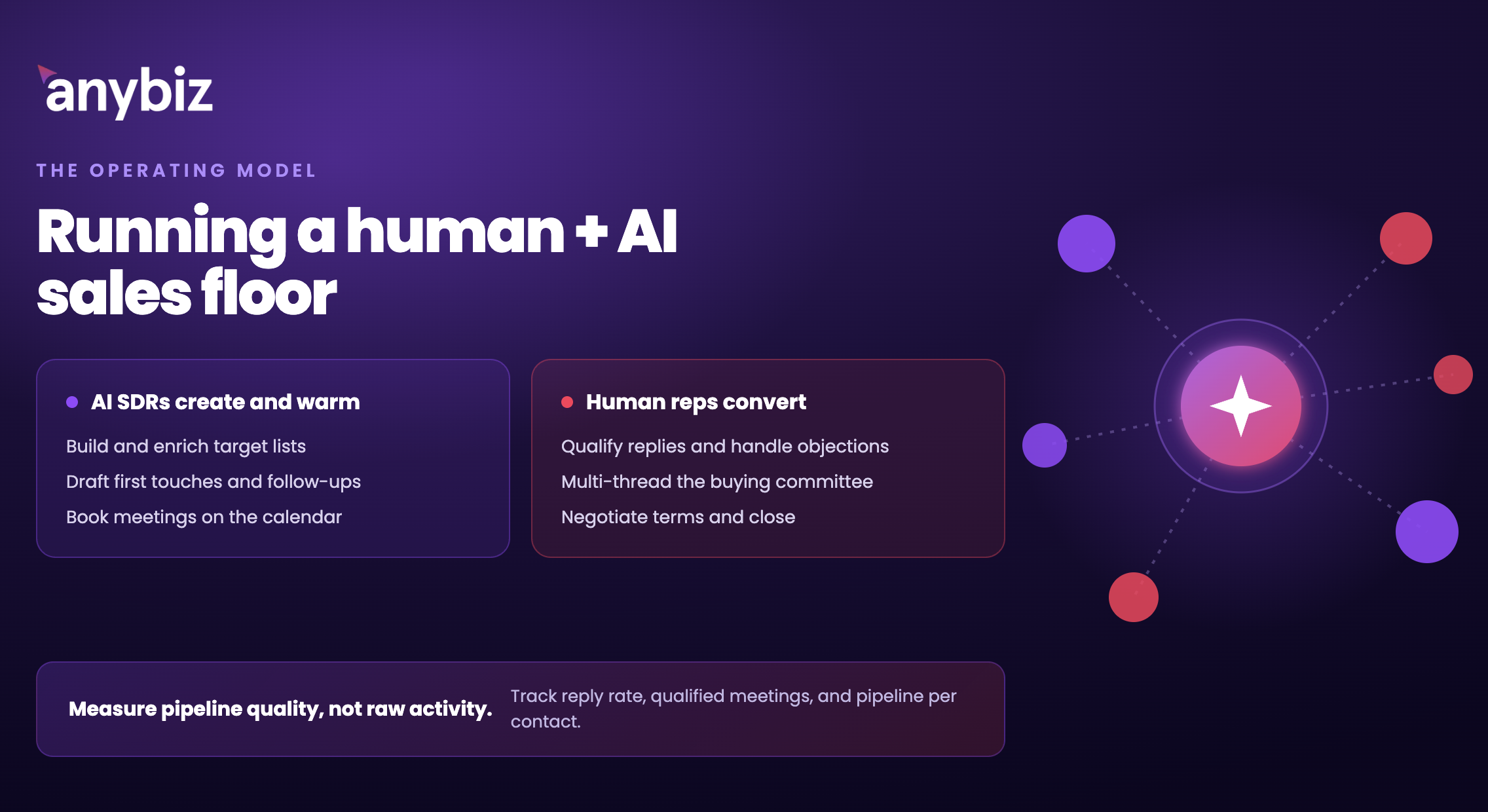 anybiz

THE OPERATING MODEL

Running a human + AI sales floor

• AI SDRs create and warm

Build and enrich target lists

Draft first touches and follow-ups

Book meetings on the calendar

• Human reps convert

Qualify replies and handle objections

Multi-thread the buying committee

Negotiate terms and close

Measure pipeline quality, not raw activity.

Track reply rate, qualified meetings, and pipeline per contact.